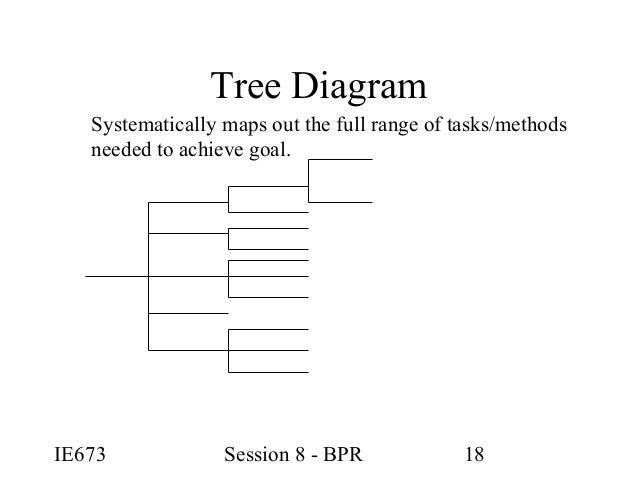 Tree Diagram

Systematically maps out the full range of tasks/methods needed to achieve goal.

IE673 Session 8 - BPR 18